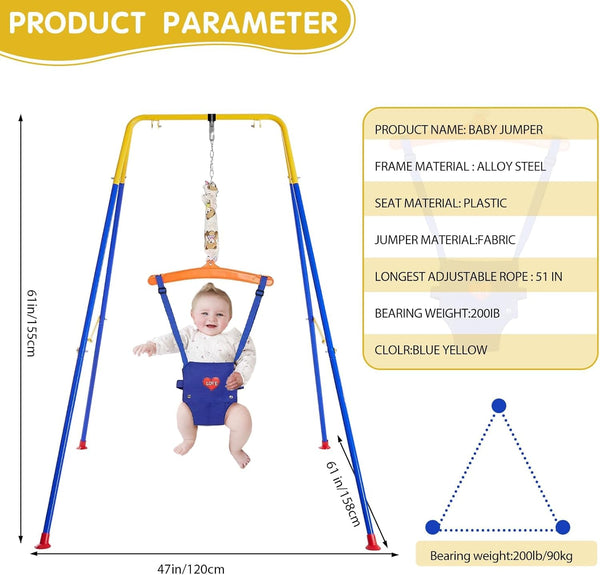 PRODUCT PARAMETER

61in/155cm

LOVE

61 in/158cm

47in/120cm

PRODUCT NAME: BABY JUMPER

FRAME MATERIAL : ALLOY STEEL

SEAT MATERIAL: PLASTIC

JUMPER MATERIAL:FABRIC

LONGEST ADJUSTABLE ROPE : 51 IN

BEARING WEIGHT:200IB

CLOLR:BLUE YELLOW

Bearing weight:200lb/90kg